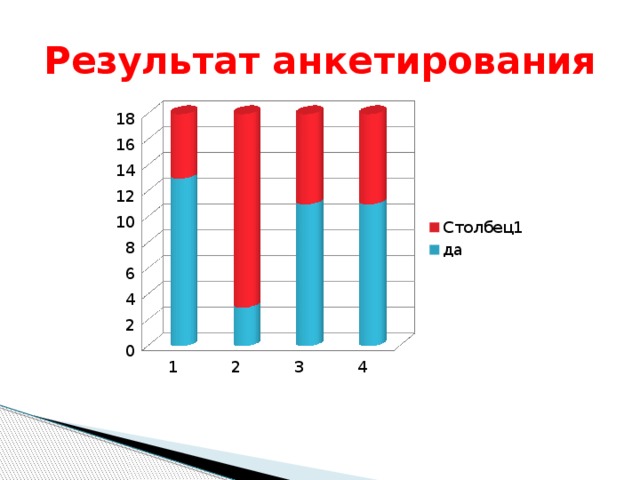 Результат анкетирования

18
16
14
12
10
8
6
4
2
0

1 2 3 4

Столбец1
да